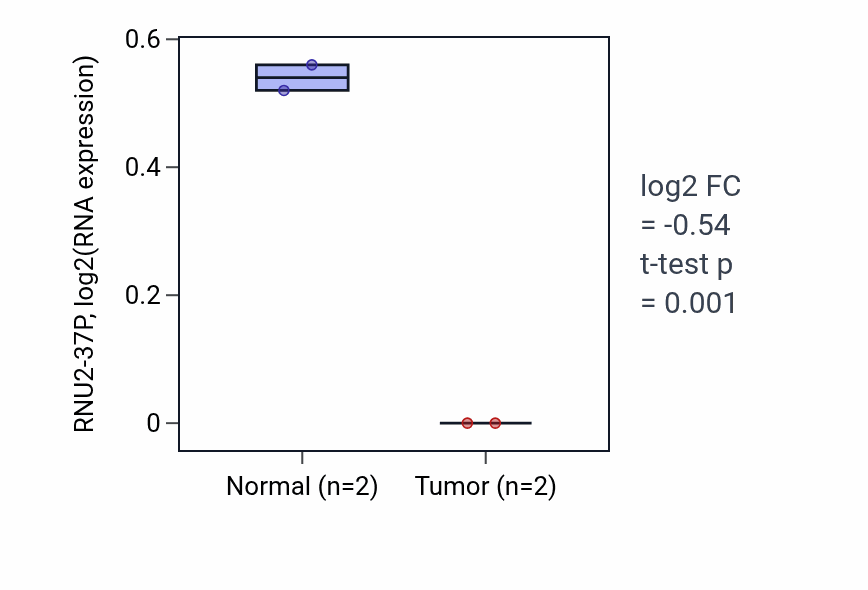 RNU2-37P, log2(RNA expression)

0.6
0.4
0.2
0

Normal (n=2)
Tumor (n=2)

log2 FC = -0.54
t-test p = 0.001